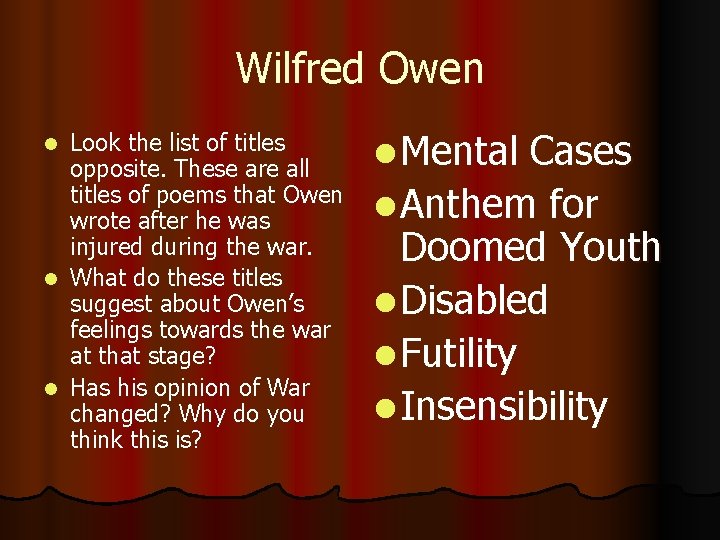 Wilfred Owen

- Look the list of titles opposite. These are all titles of poems that Owen wrote after he was injured during the war.
- What do these titles suggest about Owen's feelings towards the war at that stage?
- Has his opinion of War changed? Why do you think this is?

- Mental Cases
- Anthem for Doomed Youth
- Disabled
- Futility
- Insensibility